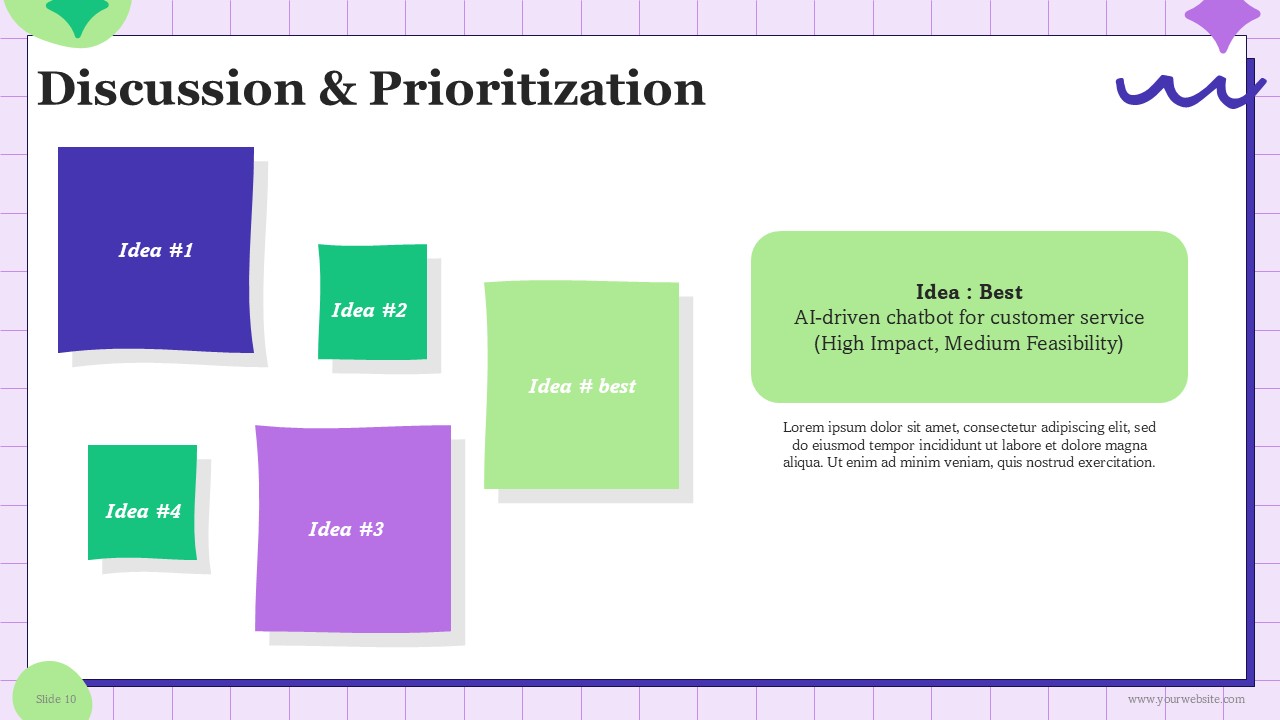 Discussion & Prioritization

Idea #1

Idea #2

Idea # best

Idea #4

Idea #3

Idea : Best
AI-driven chatbot for customer service
(High Impact, Medium Feasibility)

Lorem ipsum dolor sit amet, consectetur adipiscing elit, sed do eiusmod tempor incididunt ut labore et dolore magna aliqua. Ut enim ad minim veniam, quis nostrud exercitation.

Slide 10

www.yourwebsite.com